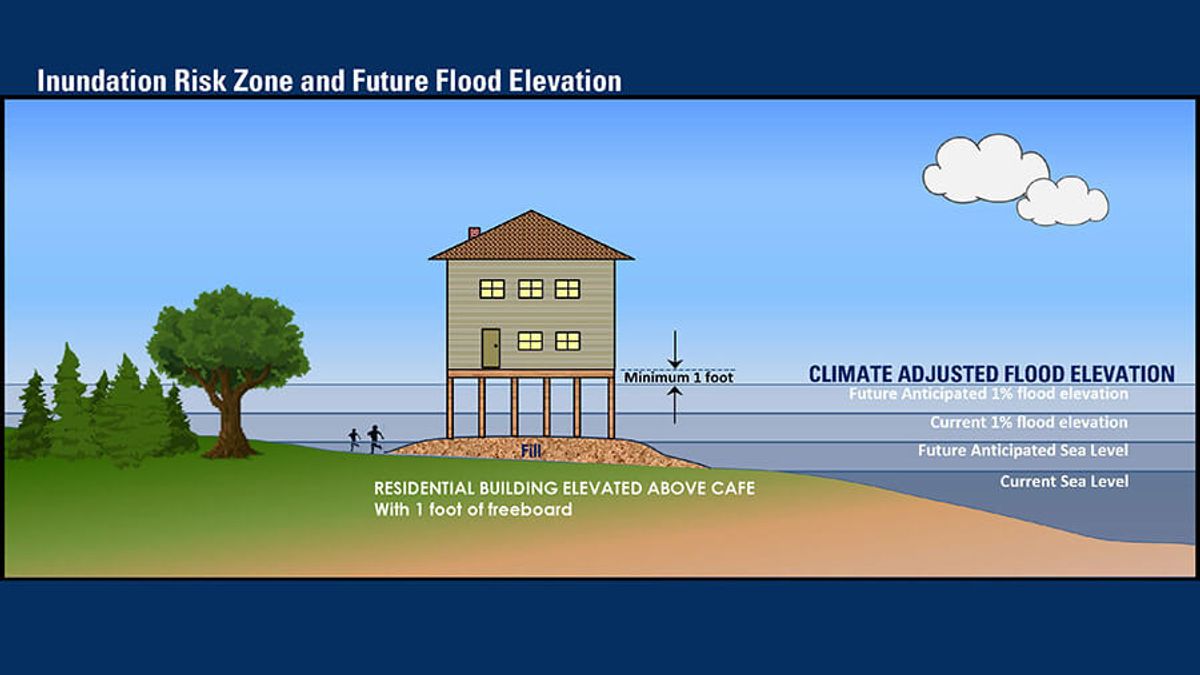 Inundation Risk Zone and Future Flood Elevation

Minimum 1 foot

CLIMATE ADJUSTED FLOOD ELEVATION

Future Anticipated 1% flood elevation

Current 1% flood elevation

Future Anticipated Sea Level

Current Sea Level

Fill

RESIDENTIAL BUILDING ELEVATED ABOVE CAFE
With 1 foot of freeboard